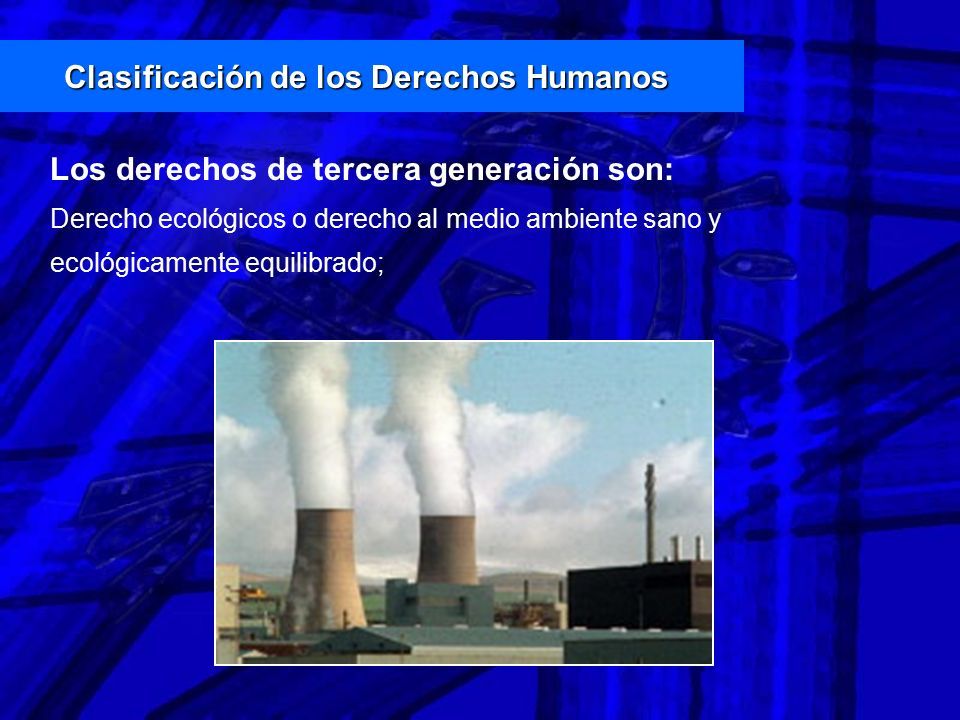 Clasificación de los Derechos Humanos

Los derechos de tercera generación son:

Derecho ecológicos o derecho al medio ambiente sano y ecológicamente equilibrado;